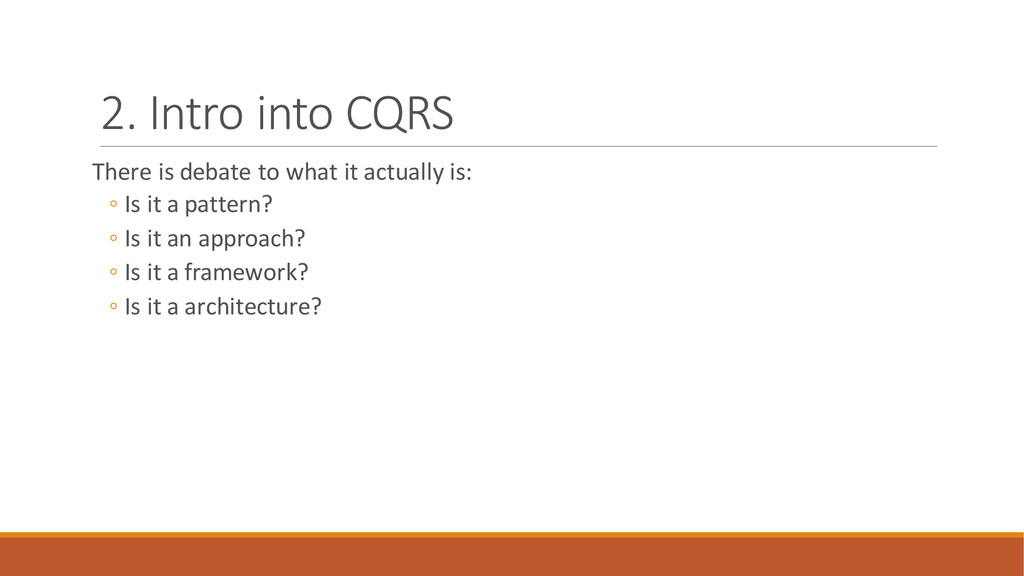 2. Intro into CQRS

There is debate to what it actually is:

◦ Is it a pattern?
◦ Is it an approach?
◦ Is it a framework?
◦ Is it a architecture?